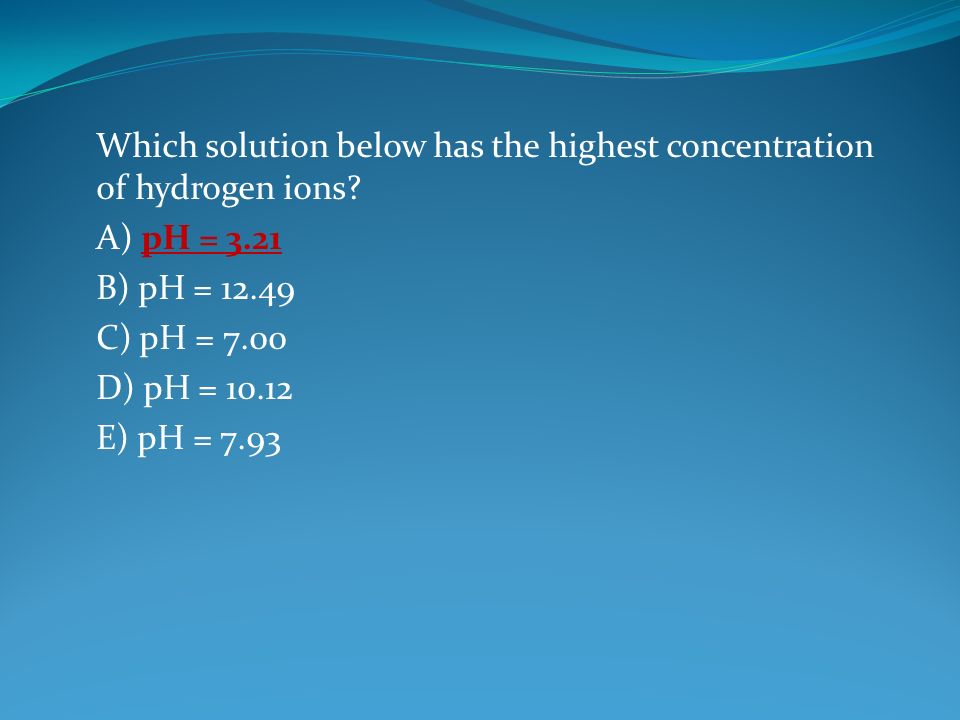 Which solution below has the highest concentration of hydrogen ions?

A) pH = 3.21

B) pH = 12.49

C) pH = 7.00

D) pH = 10.12

E) pH = 7.93